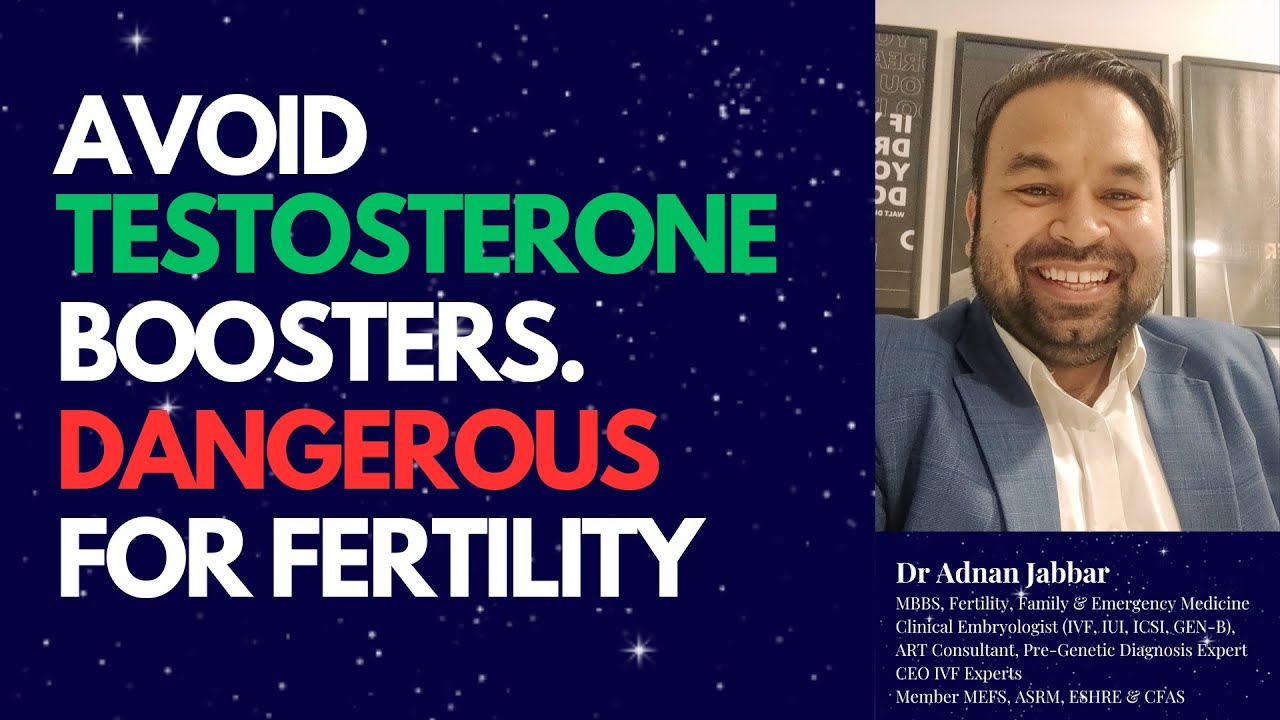 AVOID TESTOSTERONE BOOSTERS. DANGEROUS FOR FERTILITY

Dr Adnan Jabbar
MBBS, Fertility, Family & Emergency Medicine
Clinical Embryologist (IVF, IUI, ICSI, GEN-B),
ART Consultant, Pre-Genetic Diagnosis Expert
CEO IVF Experts
Member MEFS, ASRM, ESHRE & CFAS